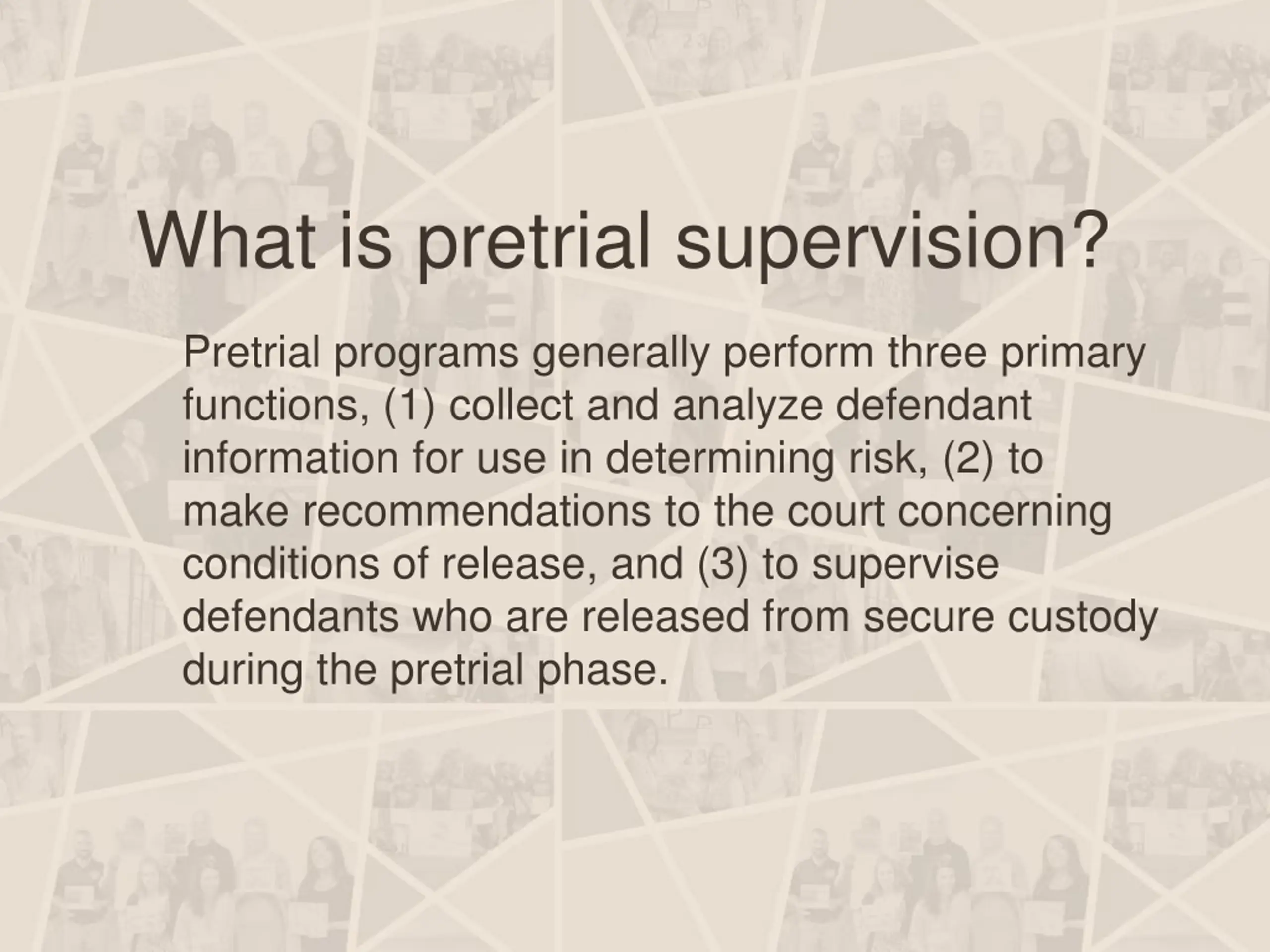 What is pretrial supervision?

Pretrial programs generally perform three primary functions, (1) collect and analyze defendant information for use in determining risk, (2) to make recommendations to the court concerning conditions of release, and (3) to supervise defendants who are released from secure custody during the pretrial phase.